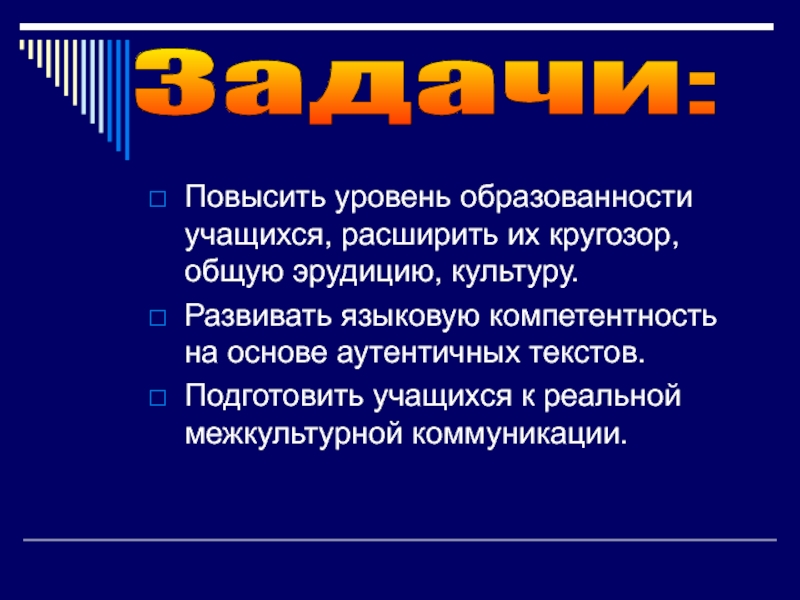 Задачи:

Повысить уровень образованности учащихся, расширить их кругозор, общую эрудицию, культуру.

Развивать языковую компетентность на основе аутентичных текстов.

Подготовить учащихся к реальной межкультурной коммуникации.